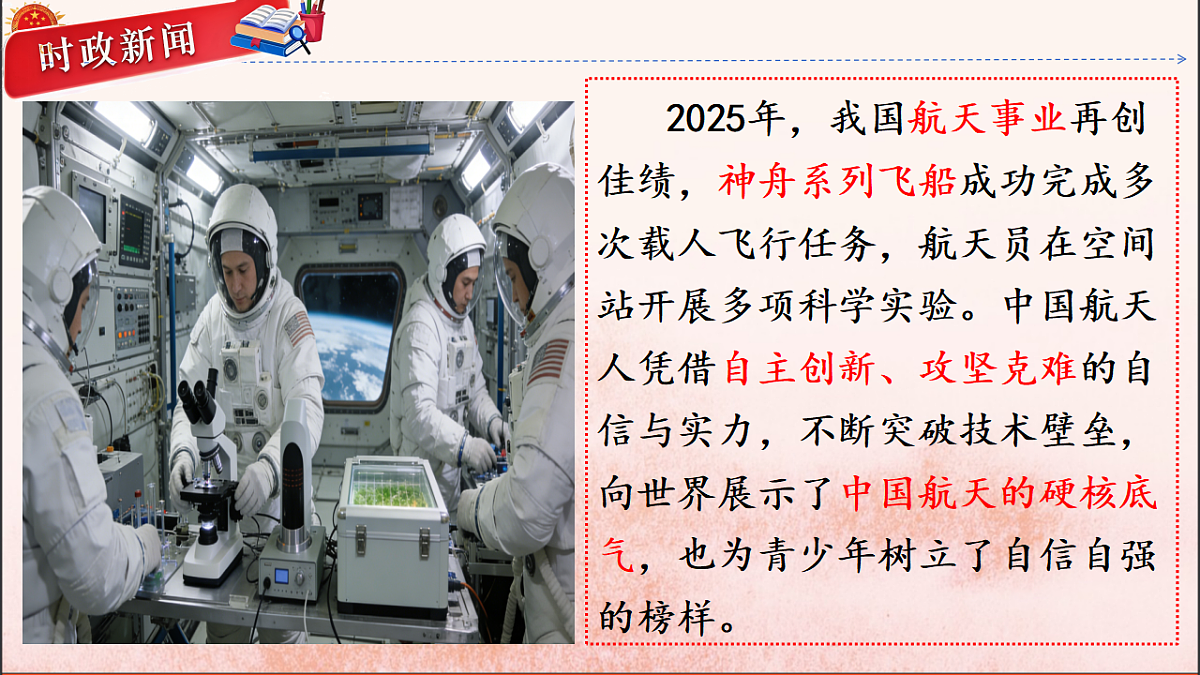 时政新闻

2025年，我国航天事业再创佳绩，神舟系列飞船成功完成多次载人飞行任务，航天员在空间站开展多项科学实验。中国航天人凭借自主创新、攻坚克难的自信与实力，不断突破技术壁垒，向世界展示了中国航天的硬核底气，也为青少年树立了自信自强的榜样。